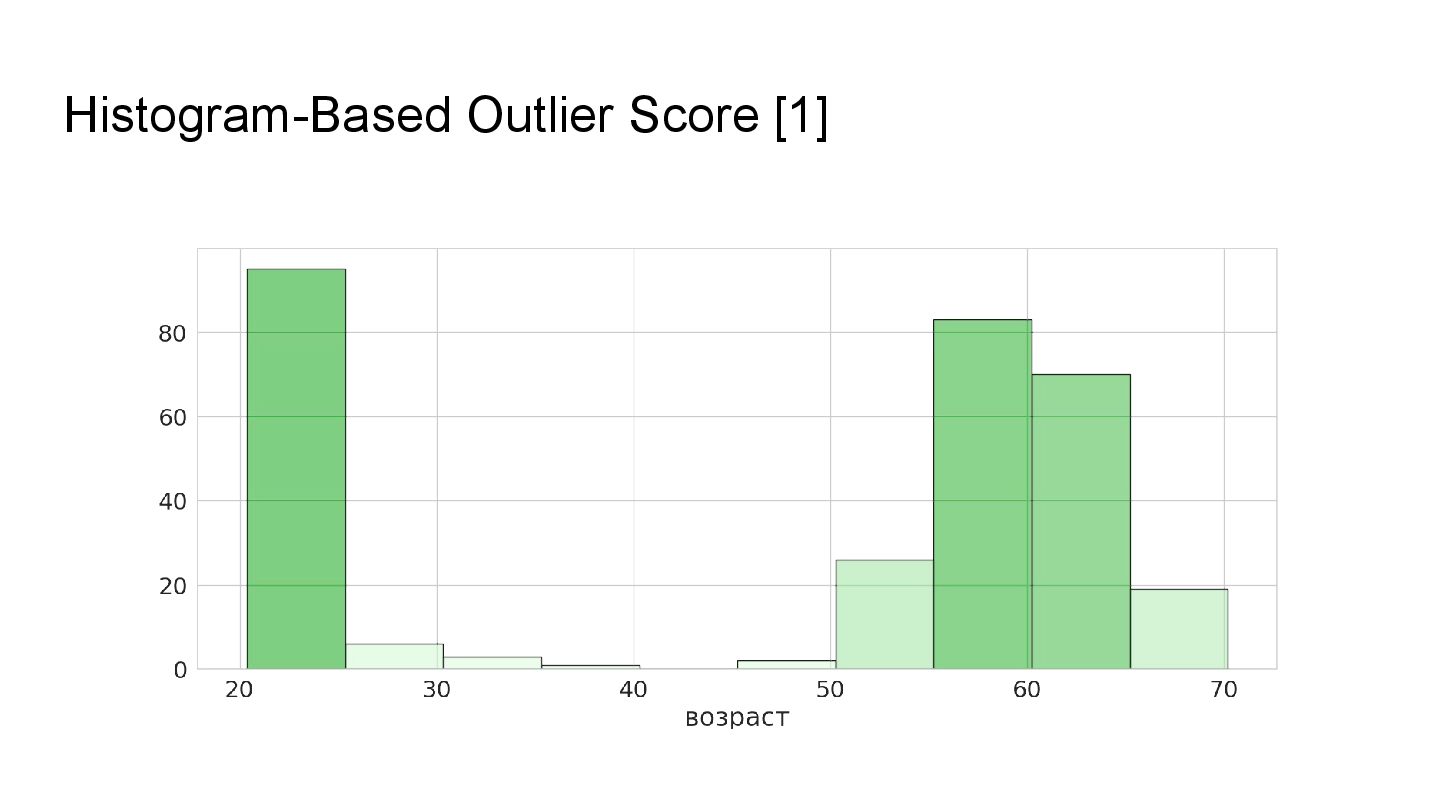 Histogram-Based Outlier Score [1]

80
60
40
20
0
20 30 40 50 60 70
возраст